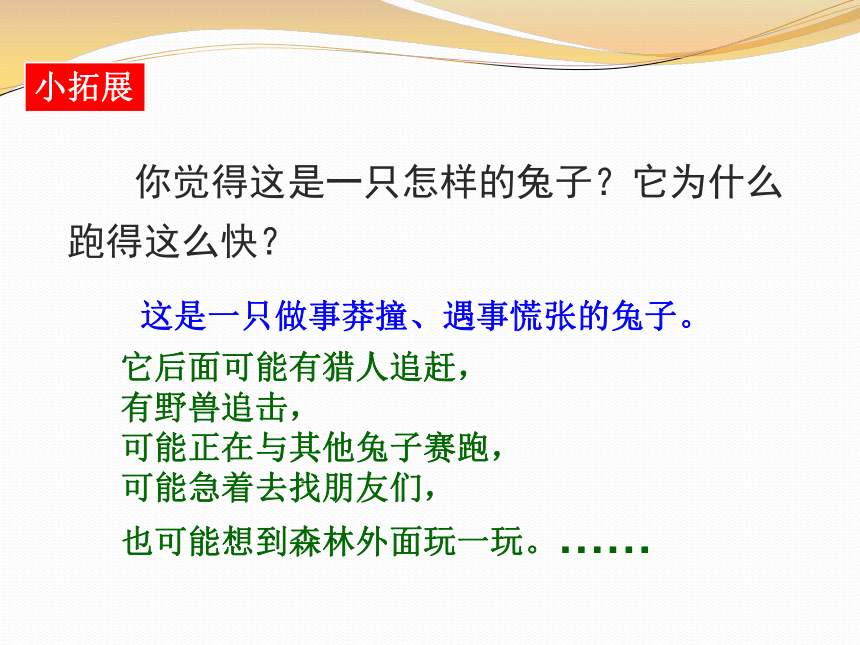 小拓展

你觉得这是一只怎样的兔子？它为什么跑得这么快？

这是一只做事莽撞、遇事慌张的兔子。

它后面可能有猎人追赶，
有野兽追击，
可能正在与其他兔子赛跑，
可能急着去找朋友们，
也可能想到森林外面玩一玩。……